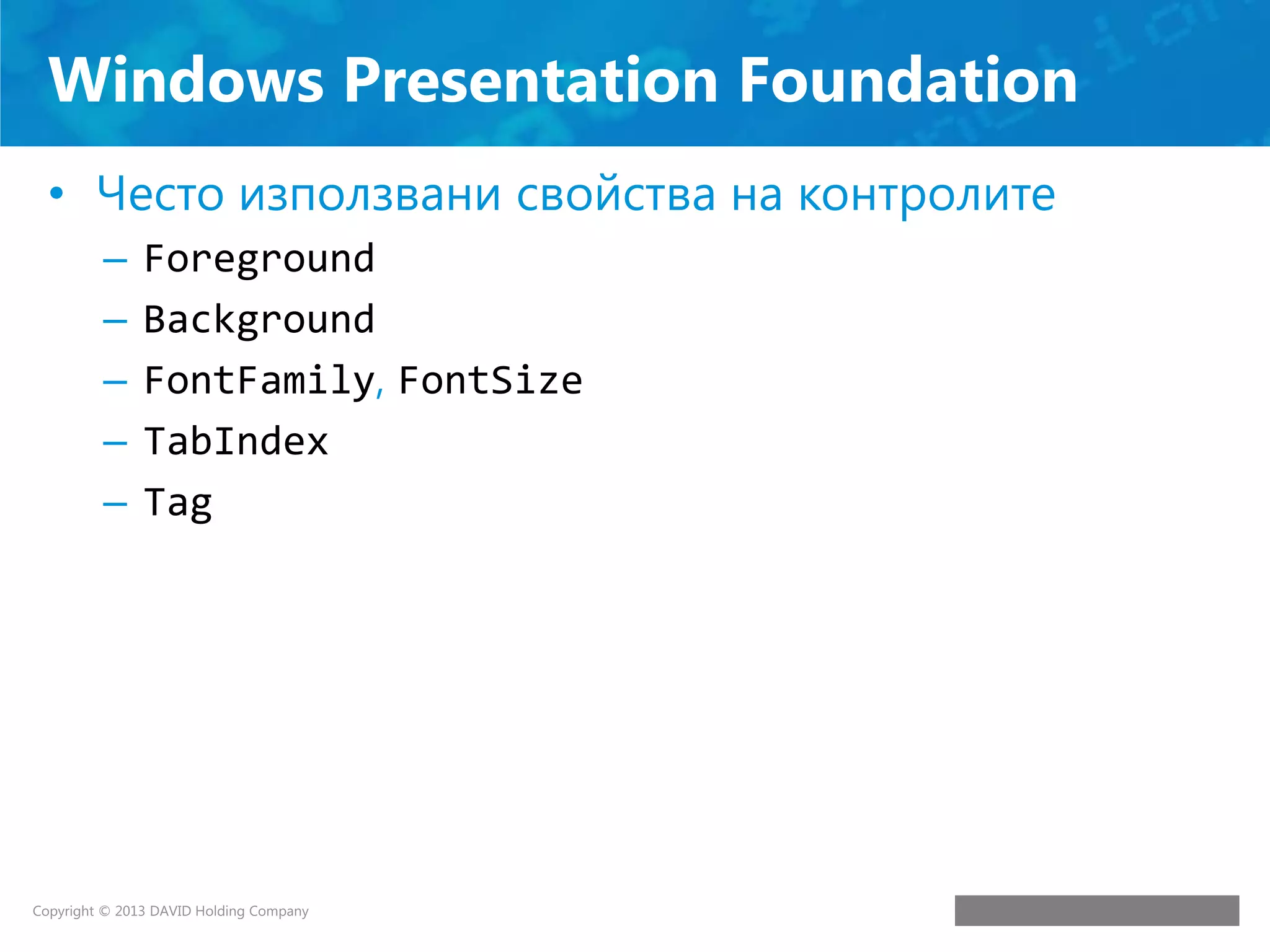 Windows Presentation Foundation

• Често използвани свойства на контролите
– Foreground
– Background
– FontFamily, FontSize
– TabIndex
– Tag

Copyright © 2013 DAVID Holding Company